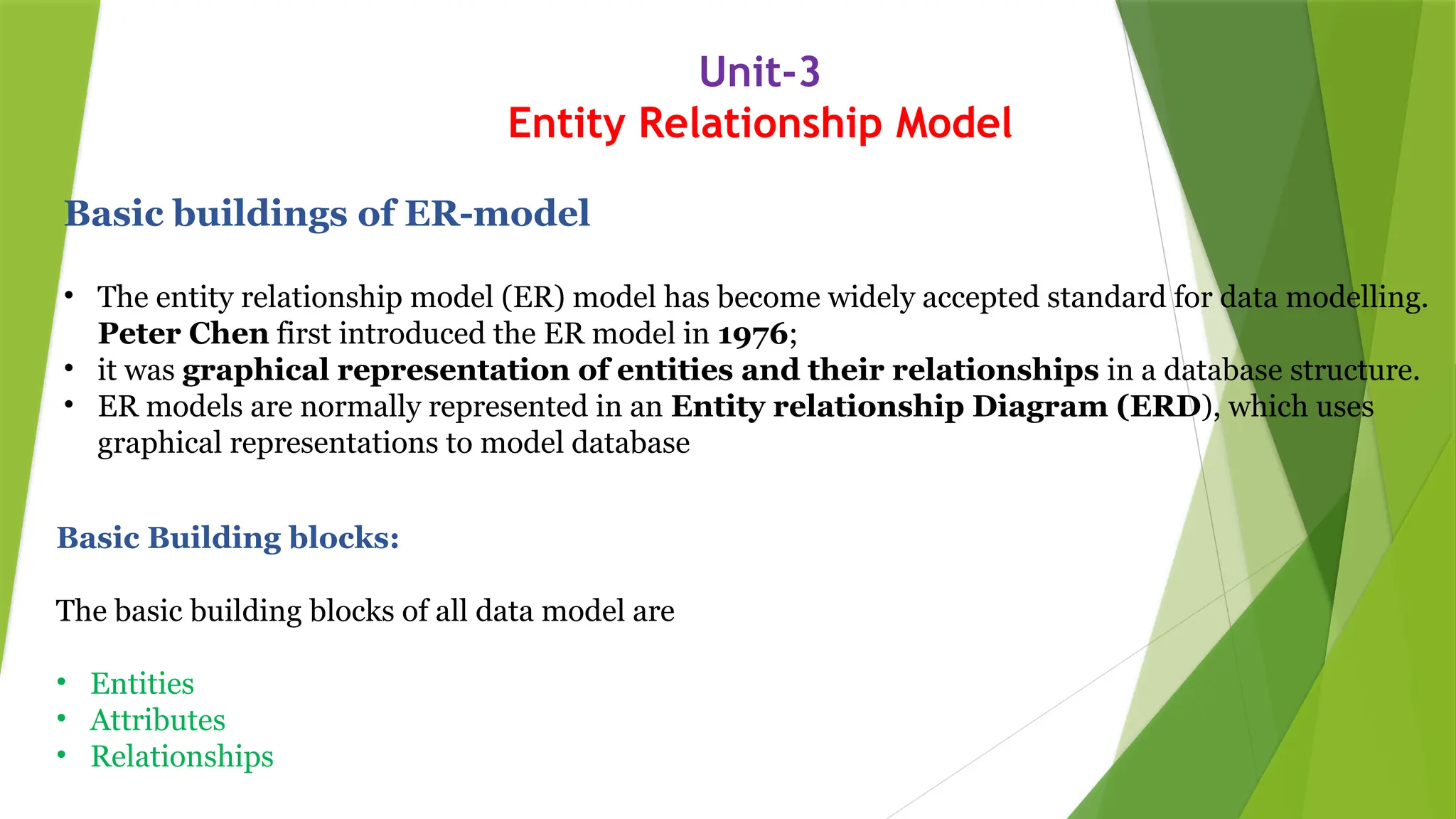 Unit-3
Entity Relationship Model

Basic buildings of ER-model

• The entity relationship model (ER) model has become widely accepted standard for data modelling. Peter Chen first introduced the ER model in 1976;
• it was graphical representation of entities and their relationships in a database structure.
• ER models are normally represented in an Entity relationship Diagram (ERD), which uses graphical representations to model database

Basic Building blocks:

The basic building blocks of all data model are

• Entities
• Attributes
• Relationships